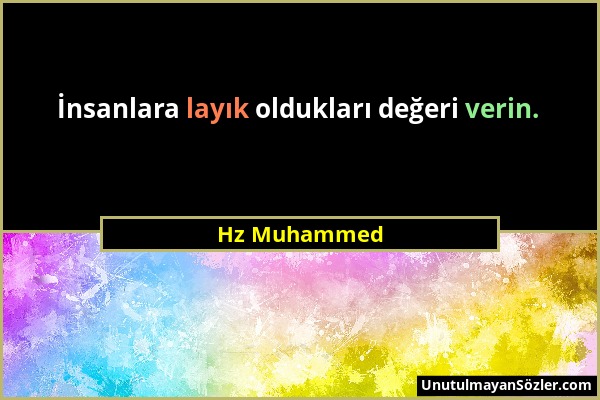 İnsanlara layık oldukları değeri verin.

Hz Muhammed

UnutulmayanSözler.com